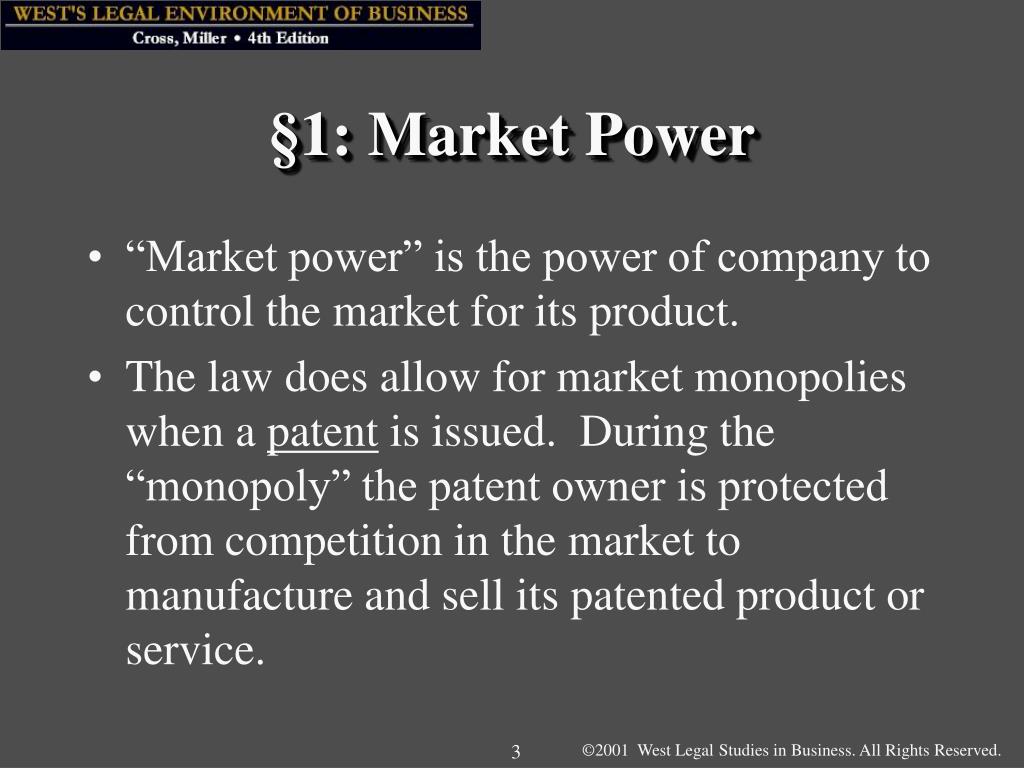 WEST'S LEGAL ENVIRONMENT OF BUSINESS
Cross, Miller • 4th Edition

§1: Market Power

• “Market power” is the power of company to control the market for its product.
• The law does allow for market monopolies when a patent is issued. During the “monopoly” the patent owner is protected from competition in the market to manufacture and sell its patented product or service.

3 ©2001 West Legal Studies in Business. All Rights Reserved.